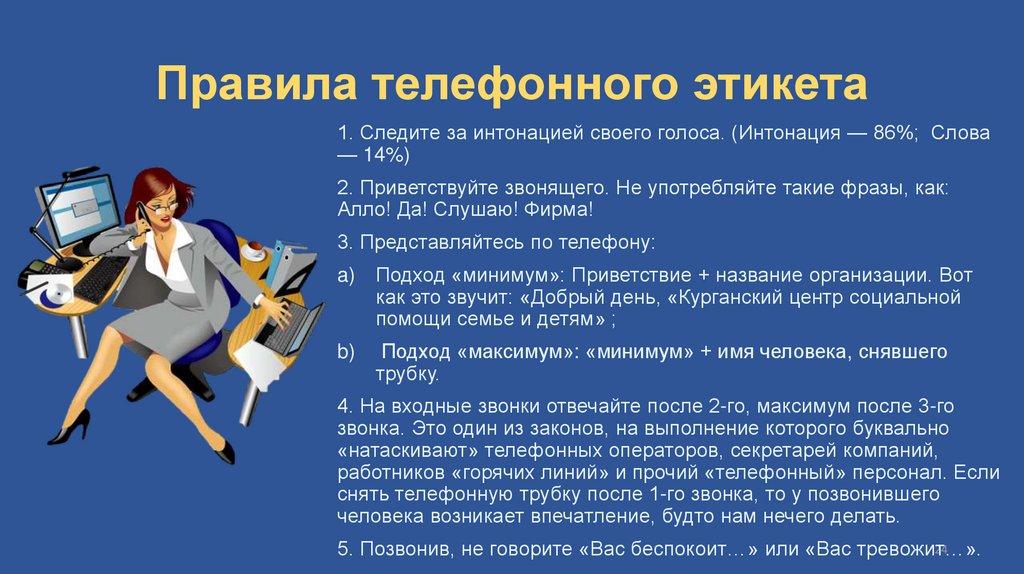 Правила телефонного этикета

1. Следите за интонацией своего голоса. (Интонация — 86%; Слова — 14%)

2. Приветствуйте звонящего. Не употребляйте такие фразы, как: Алло! Да! Слушаю! Фирма!

3. Представляйтесь по телефону:

a) Подход «минимум»: Приветствие + название организации. Вот как это звучит: «Добрый день, «Курганский центр социальной помощи семье и детям» ;

b) Подход «максимум»: «минимум» + имя человека, снявшего трубку.

4. На входные звонки отвечайте после 2-го, максимум после 3-го звонка. Это один из законов, на выполнение которого буквально «натаскивают» телефонных операторов, секретарей компаний, работников «горячих линий» и прочий «телефонный» персонал. Если снять телефонную трубку после 1-го звонка, то у позвонившего человека возникает впечатление, будто нам нечего делать.

5. Позвонив, не говорите «Вас беспокоит…» или «Вас тревожит…».